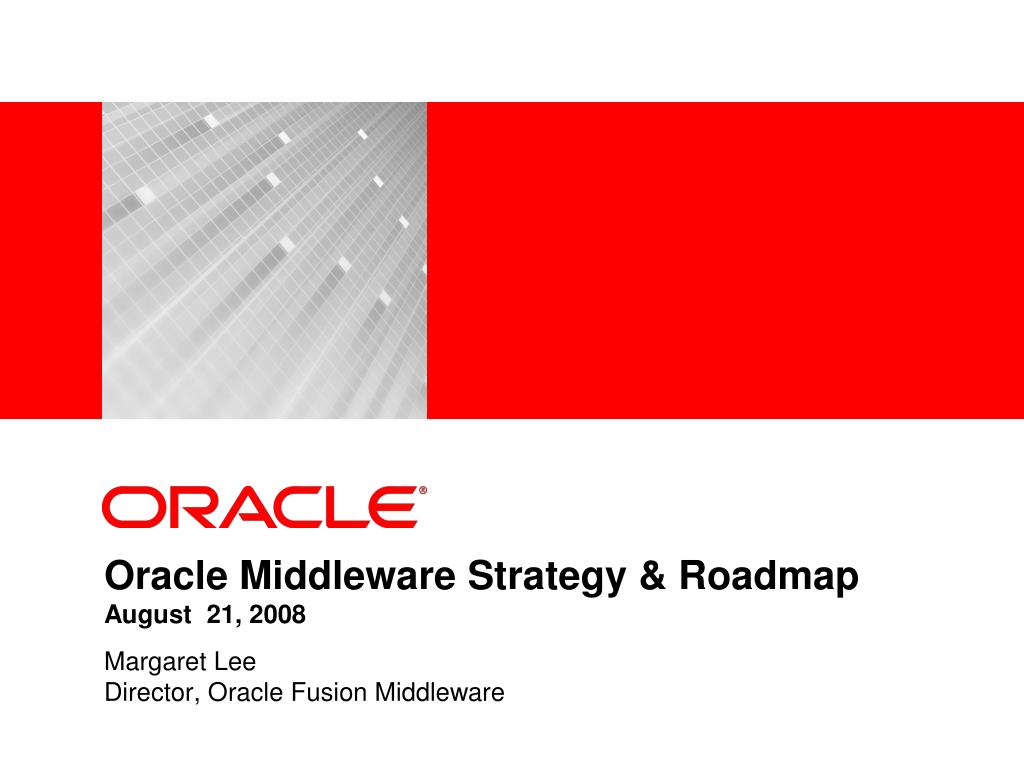 ORACLE®

Oracle Middleware Strategy & Roadmap
August 21, 2008

Margaret Lee
Director, Oracle Fusion Middleware